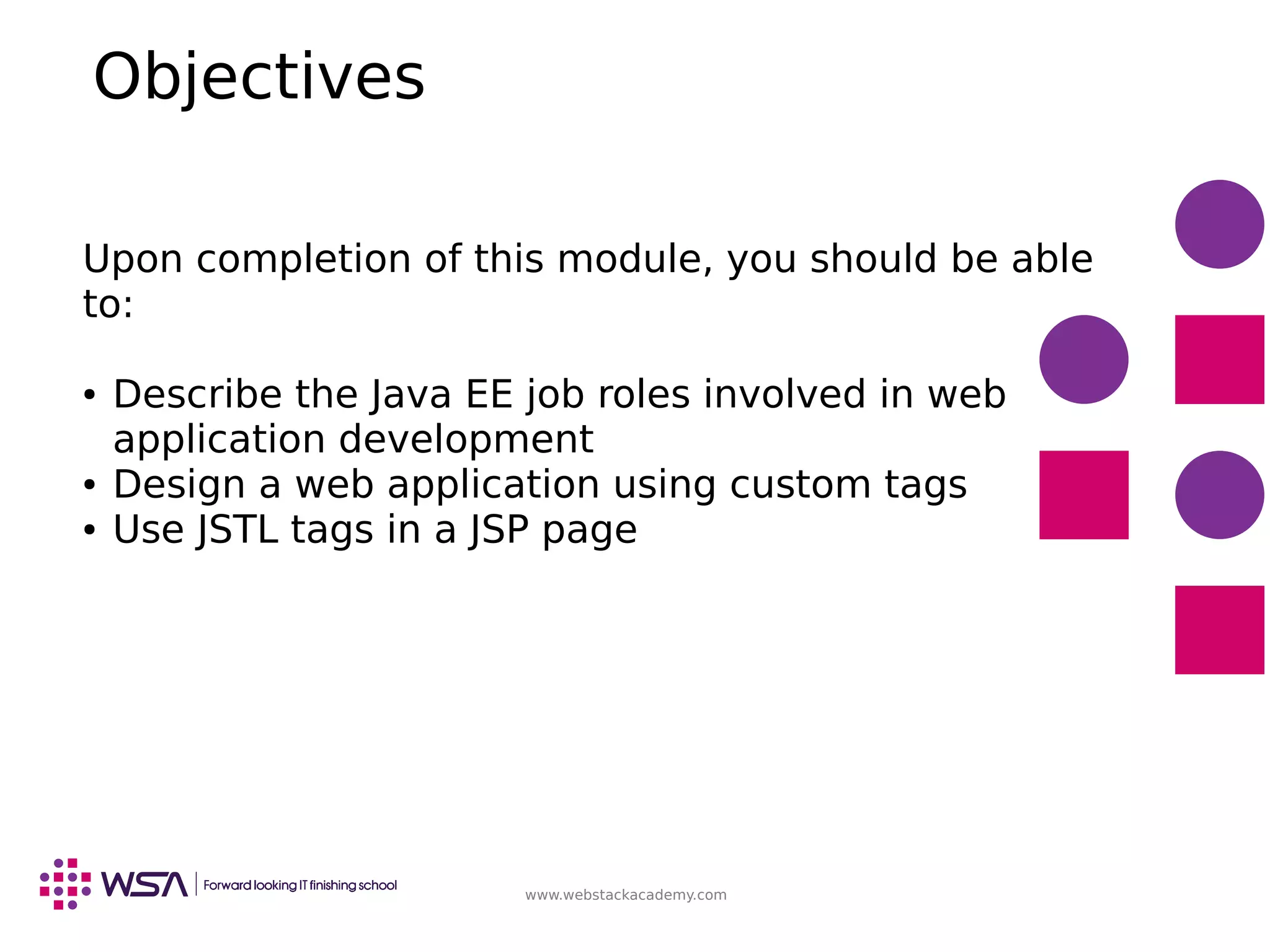 Objectives

Upon completion of this module, you should be able to:

• Describe the Java EE job roles involved in web application development
• Design a web application using custom tags
• Use JSTL tags in a JSP page

WSA | Forward looking IT finishing school

www.webstackacademy.com